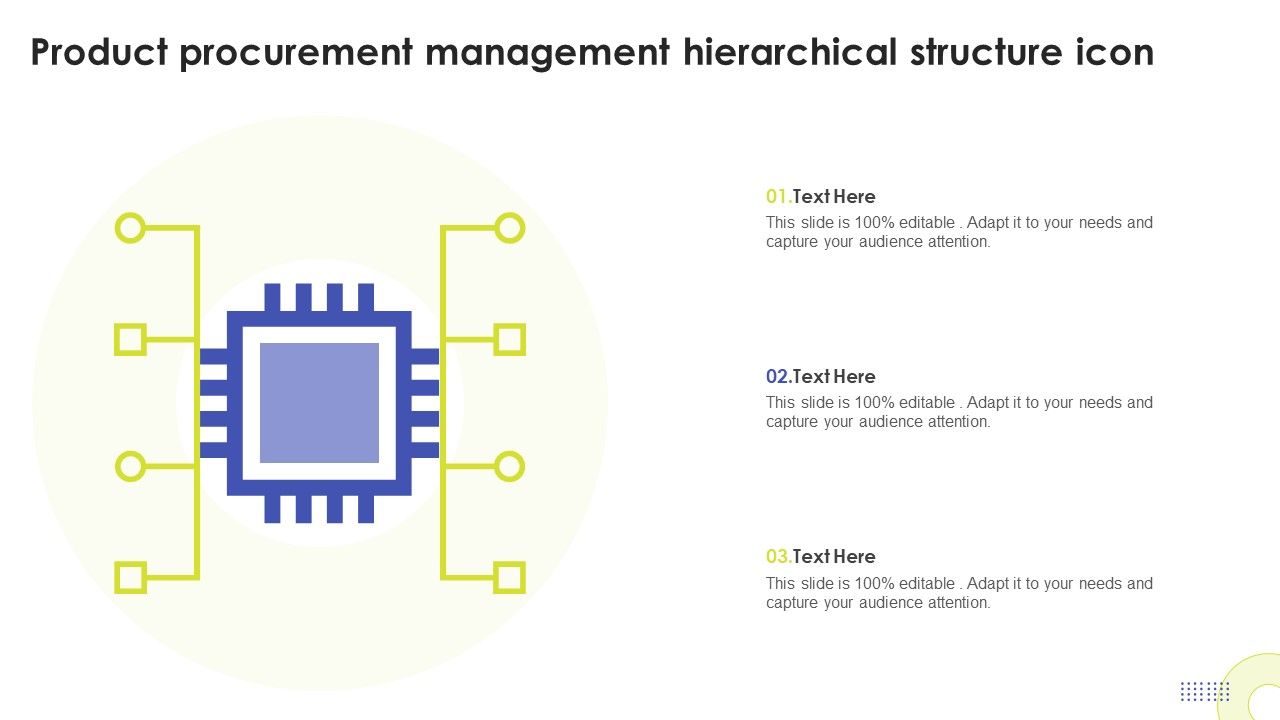 Product procurement management hierarchical structure icon

01.Text Here
This slide is 100% editable . Adapt it to your needs and capture your audience attention.

02.Text Here
This slide is 100% editable . Adapt it to your needs and capture your audience attention.

03.Text Here
This slide is 100% editable . Adapt it to your needs and capture your audience attention.